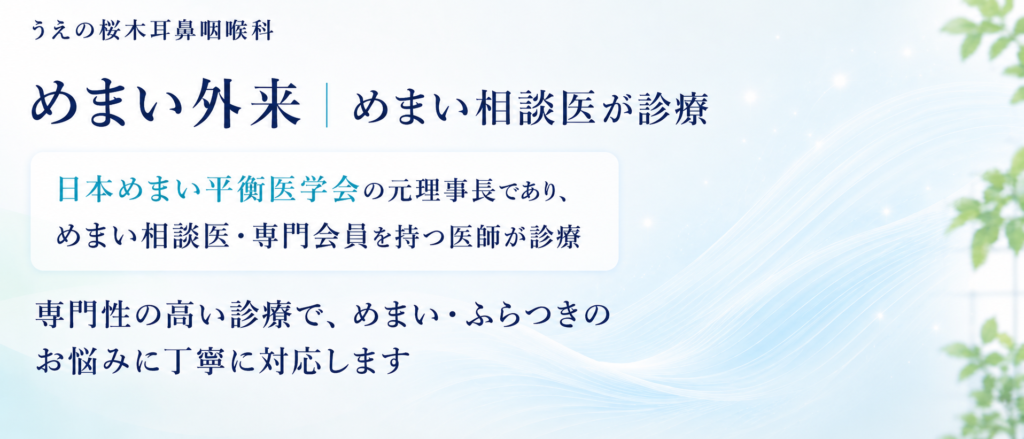 うえの桜木耳鼻咽喉科

めまい外来 | めまい相談医が診療

日本めまい平衡医学会の元理事長であり、めまい相談医・専門会員を持つ医師が診療

専門性の高い診療で、めまい・ふらつきのお悩みに丁寧に対応します